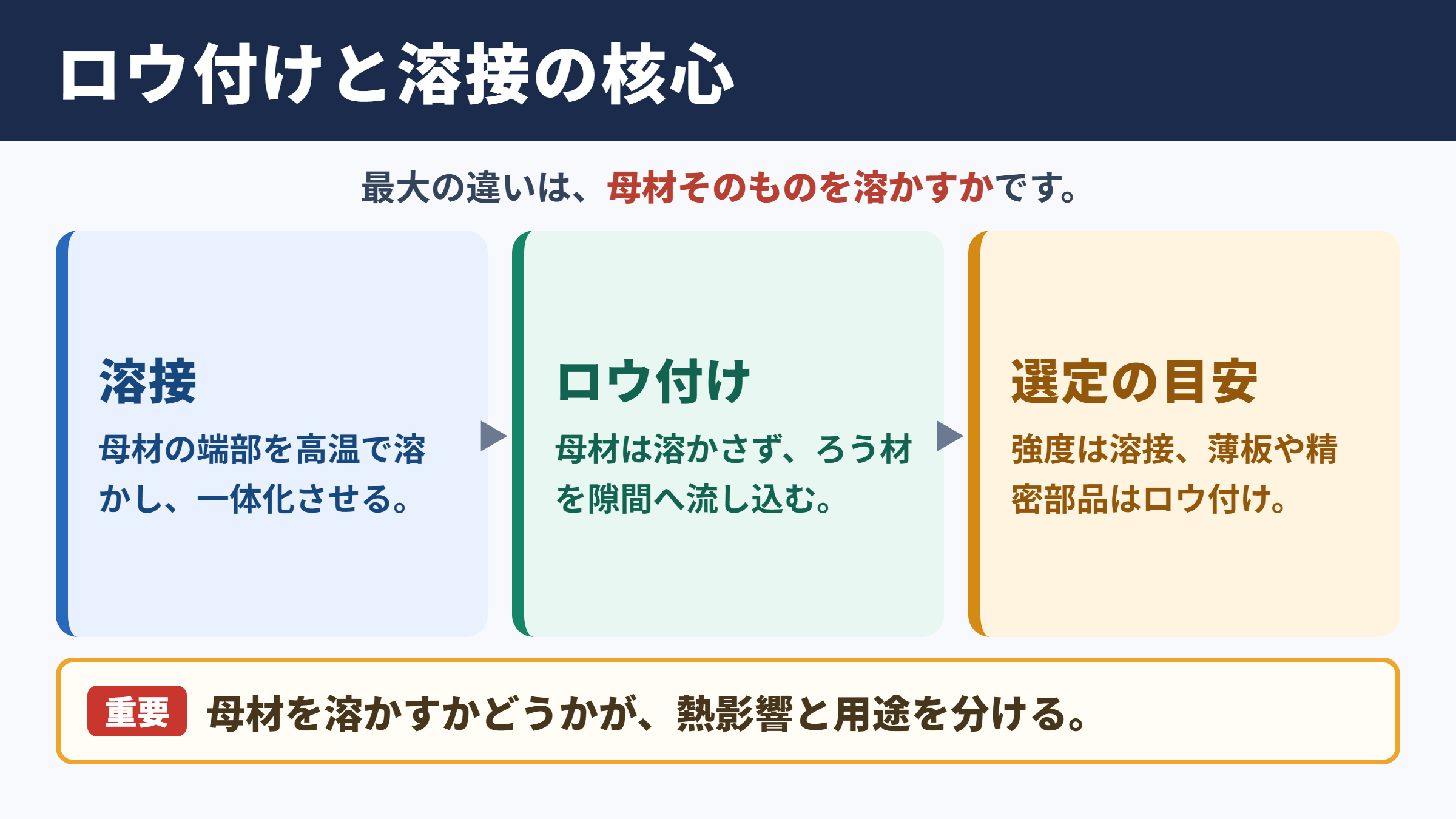 ロウ付けと溶接の核心

最大の違いは、母材そのものを溶かすかです。

溶接

母材の端部を高温で溶かし、一体化させる。

ロウ付け

母材は溶かさず、ろう材を隙間へ流し込む。

選定の目安

強度は溶接、薄板や精密部品はロウ付け。

重要 母材を溶かすかどうかが、熱影響と用途を分ける。